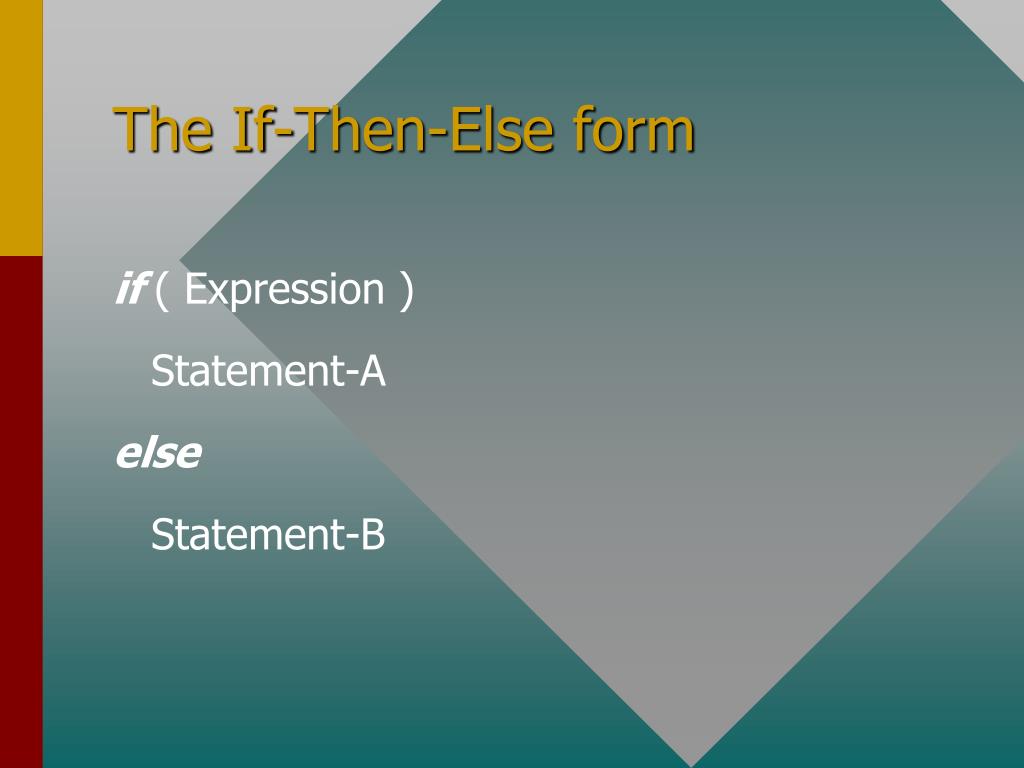 The If-Then-Else form

if ( Expression )

Statement-A

else

Statement-B